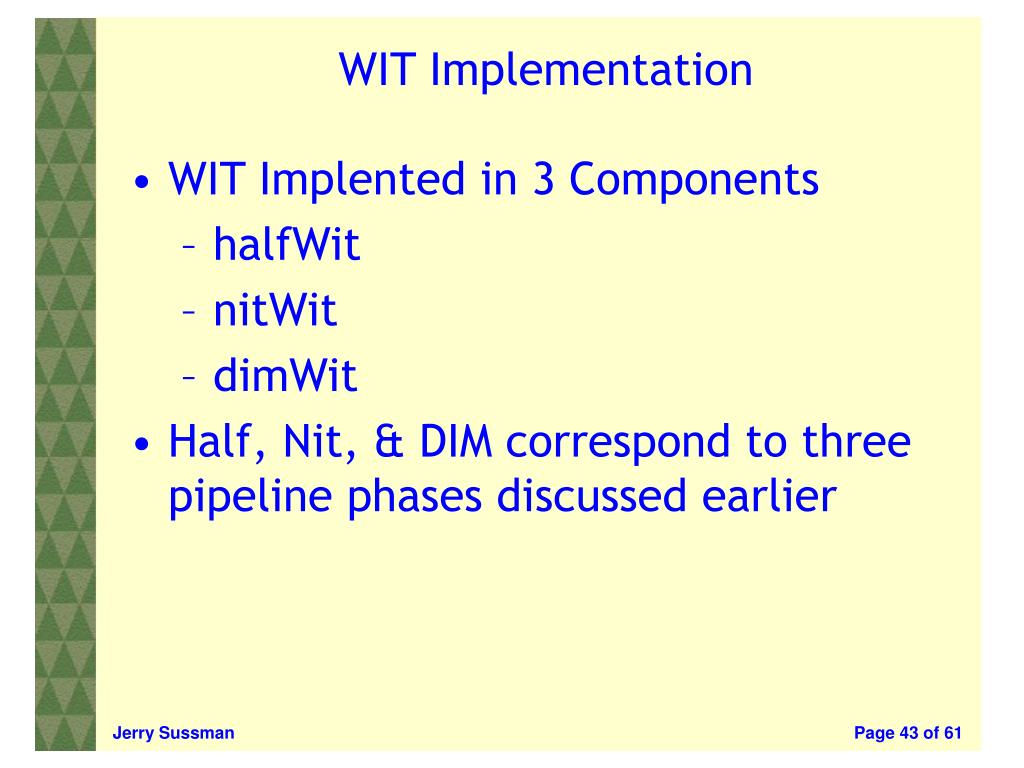 WIT Implementation

• WIT Implented in 3 Components
– halfWit
– nitWit
– dimWit
• Half, Nit, & DIM correspond to three pipeline phases discussed earlier

Jerry Sussman

Page 43 of 61